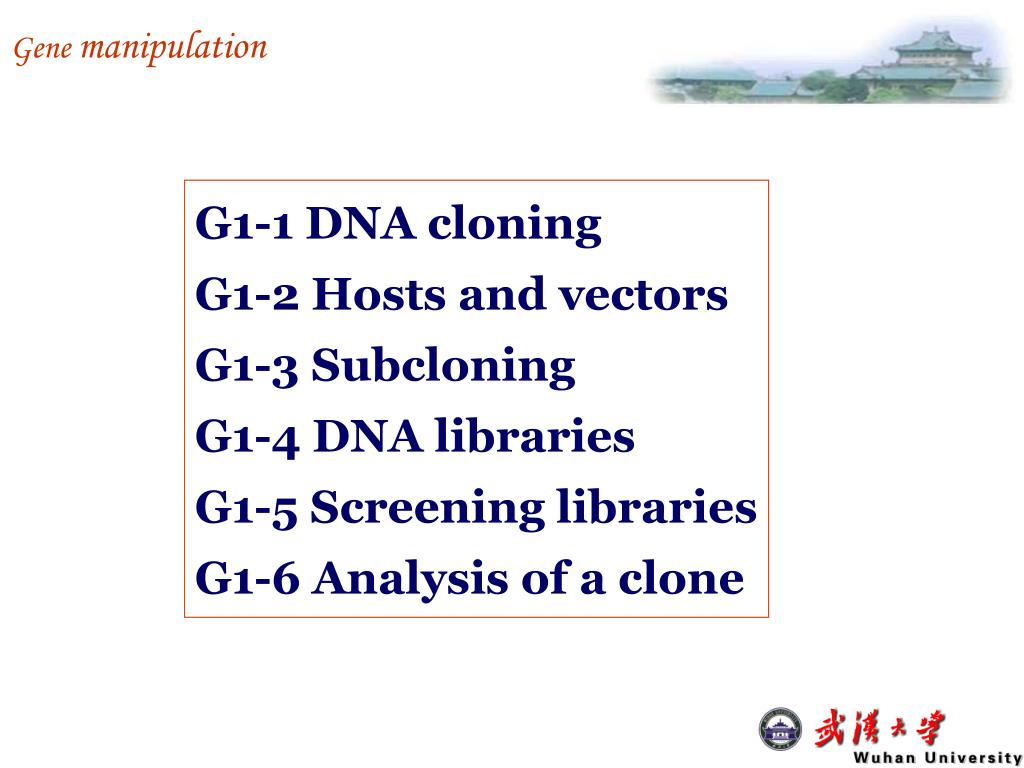 Gene manipulation

G1-1 DNA cloning
G1-2 Hosts and vectors
G1-3 Subcloning
G1-4 DNA libraries
G1-5 Screening libraries
G1-6 Analysis of a clone

武漢大學
Wuhan University